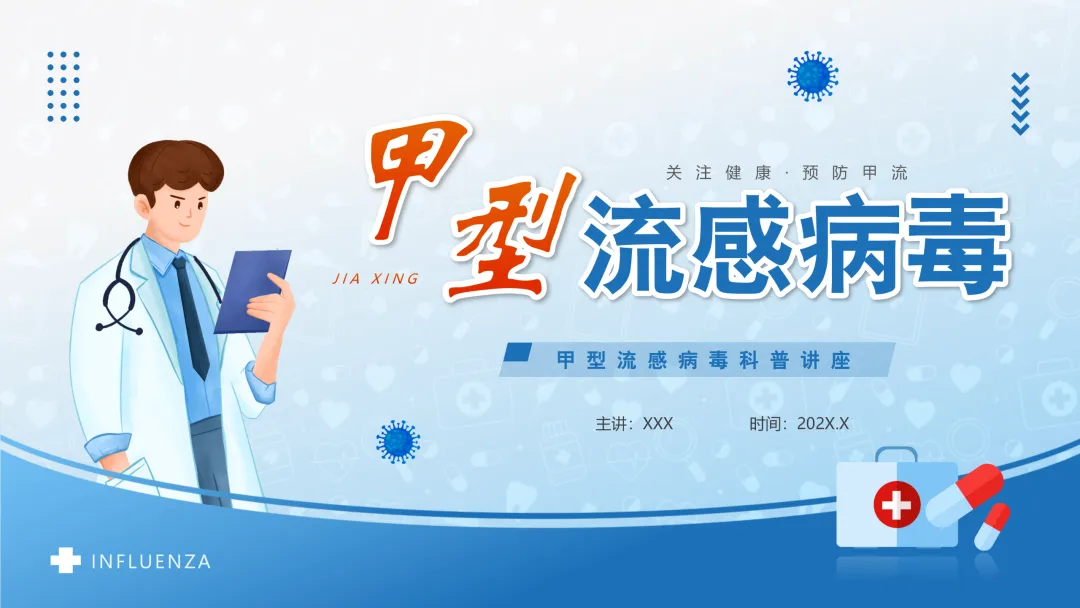 关注健康·预防甲流

甲型流感病毒

JIA XING

甲型流感病毒科普讲座

主讲：XXX

时间：202X.X

INFLUENZA